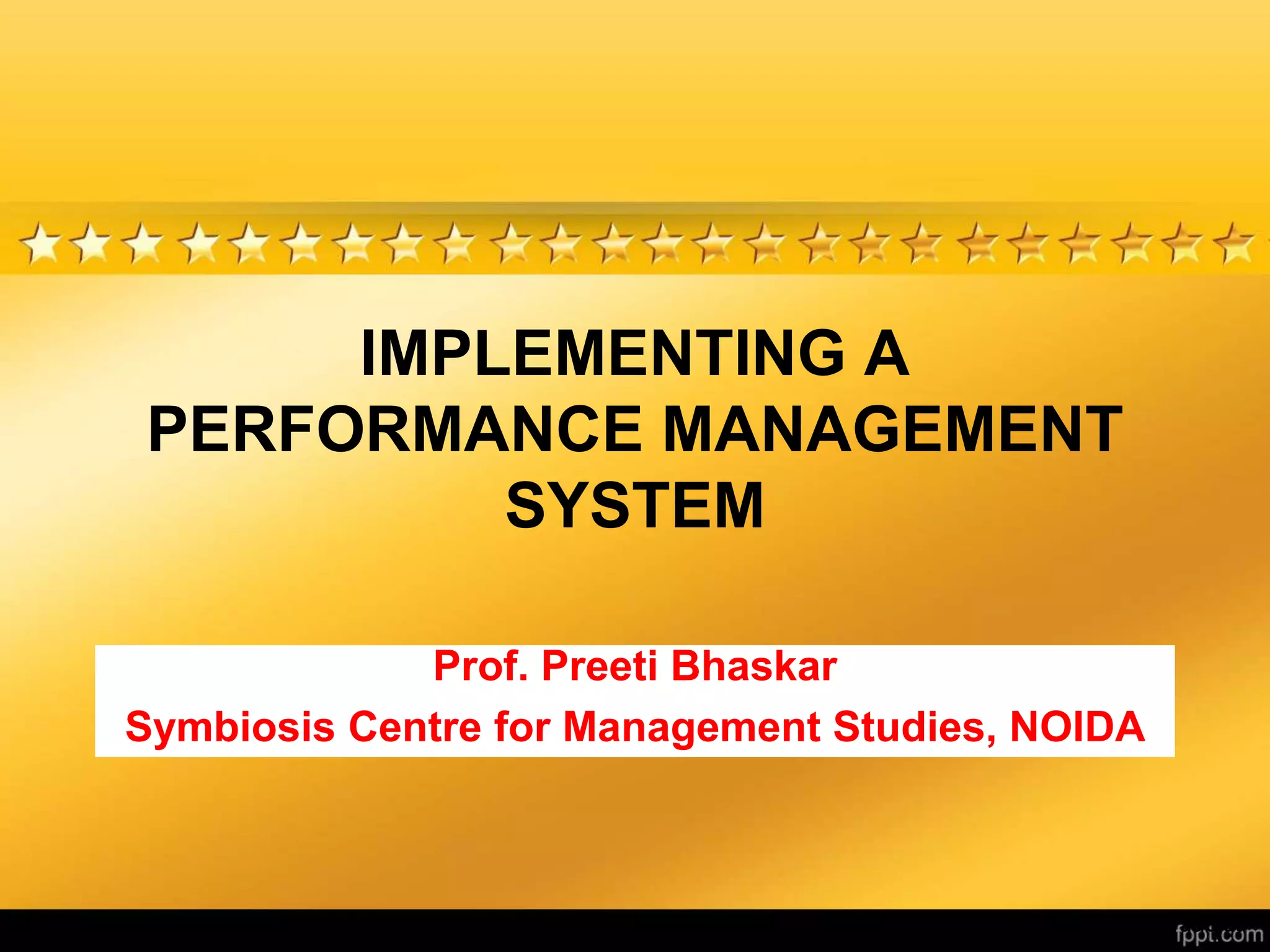 IMPLEMENTING A PERFORMANCE MANAGEMENT SYSTEM

Prof. Preeti Bhaskar

Symbiosis Centre for Management Studies, NOIDA

fppt.com